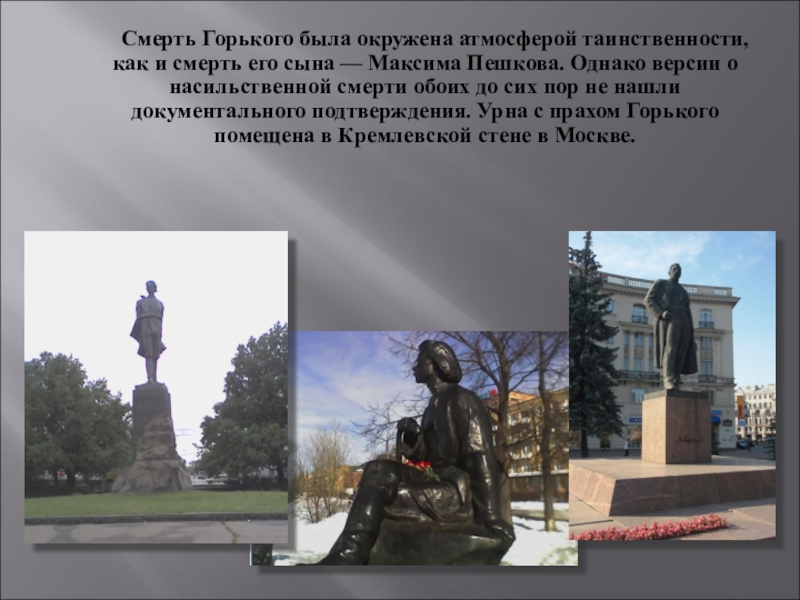 Смерть Горького была окружена атмосферой таинственности, как и смерть его сына — Максима Пешкова. Однако версии о насильственной смерти обоих до сих пор не нашли документального подтверждения. Урна с прахом Горького помещена в Кремлевской стене в Москве.